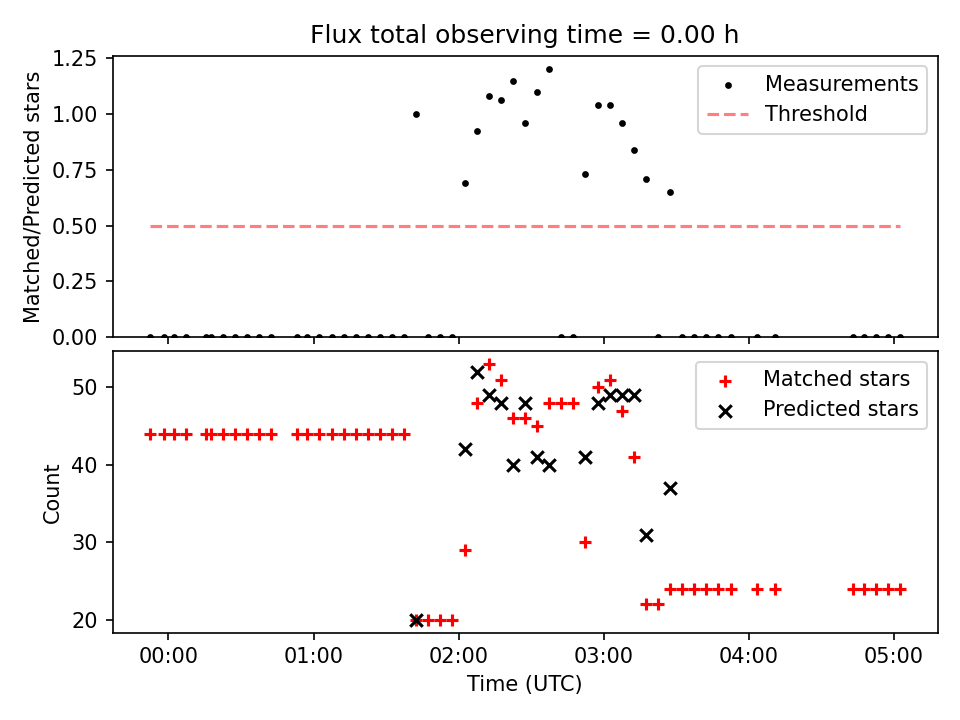 Flux total observing time = 0.00 h

Matched/Predicted stars

1.25
1.00
0.75
0.50
0.25
0.00

Measurements
Threshold

Count

50
40
30
20

Matched stars
Predicted stars

00:00
01:00
02:00
03:00
04:00
05:00

Time (UTC)